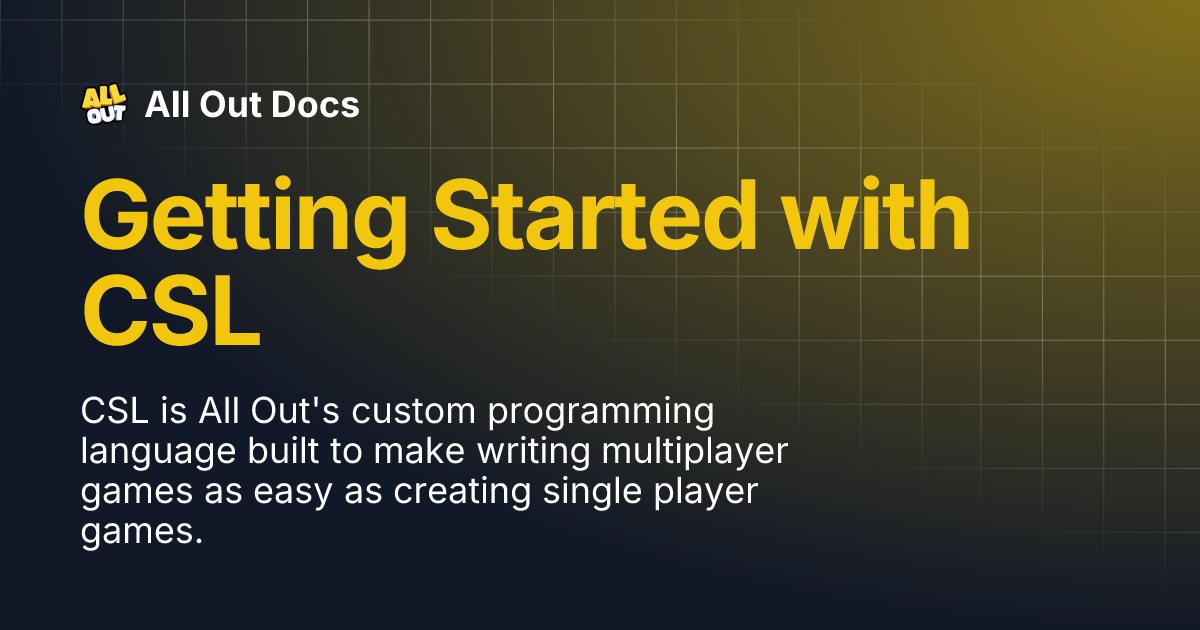 ALL OUT All Out Docs

Getting Started with CSL

CSL is All Out's custom programming language built to make writing multiplayer games as easy as creating single player games.